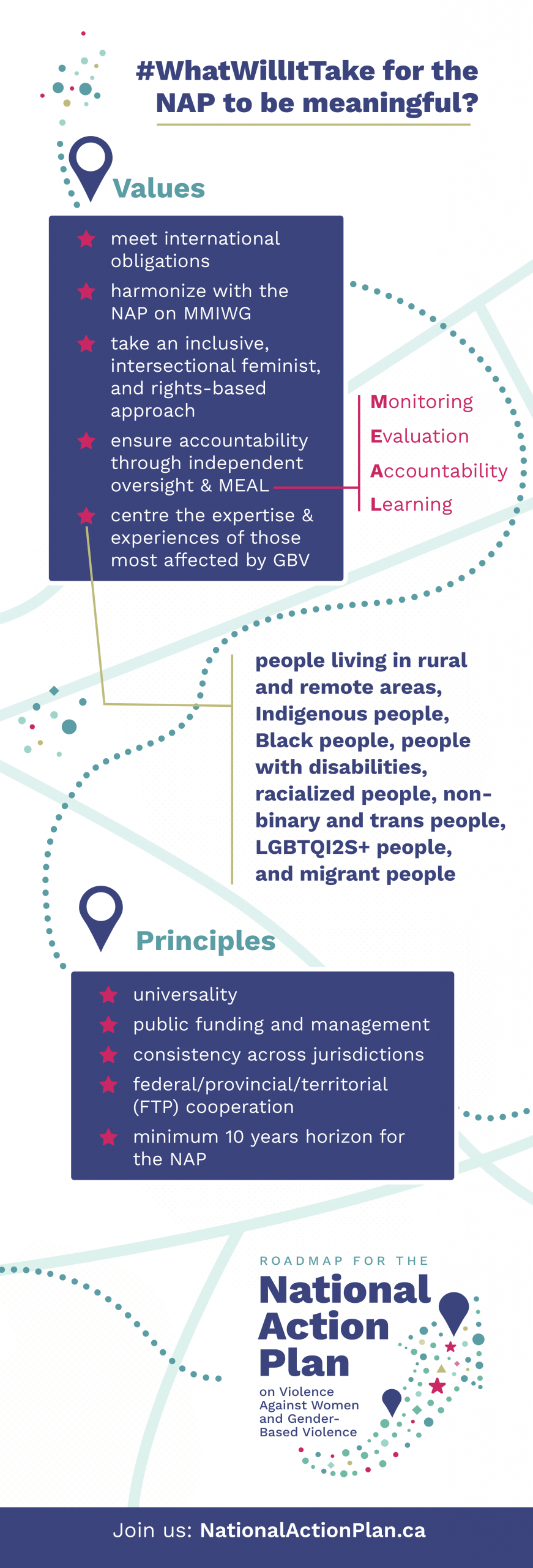 #WhatWillItTake for the NAP to be meaningful?

Values

meet international obligations

harmonize with the NAP on MMIWG

take an inclusive, intersectional feminist, and rights-based approach

ensure accountability through independent oversight & MEAL

centre the expertise & experiences of those most affected by GBV

Monitoring
Evaluation
Accountability
Learning

people living in rural and remote areas, Indigenous people, Black people, people with disabilities, racialized people, non-binary and trans people, LGBTQI2S+ people, and migrant people

Principles

universality

public funding and management

consistency across jurisdictions

federal/provincial/territorial (FTP) cooperation

minimum 10 years horizon for the NAP

ROADMAP FOR THE
National Action Plan
on Violence Against Women and Gender-Based Violence

Join us: NationalActionPlan.ca